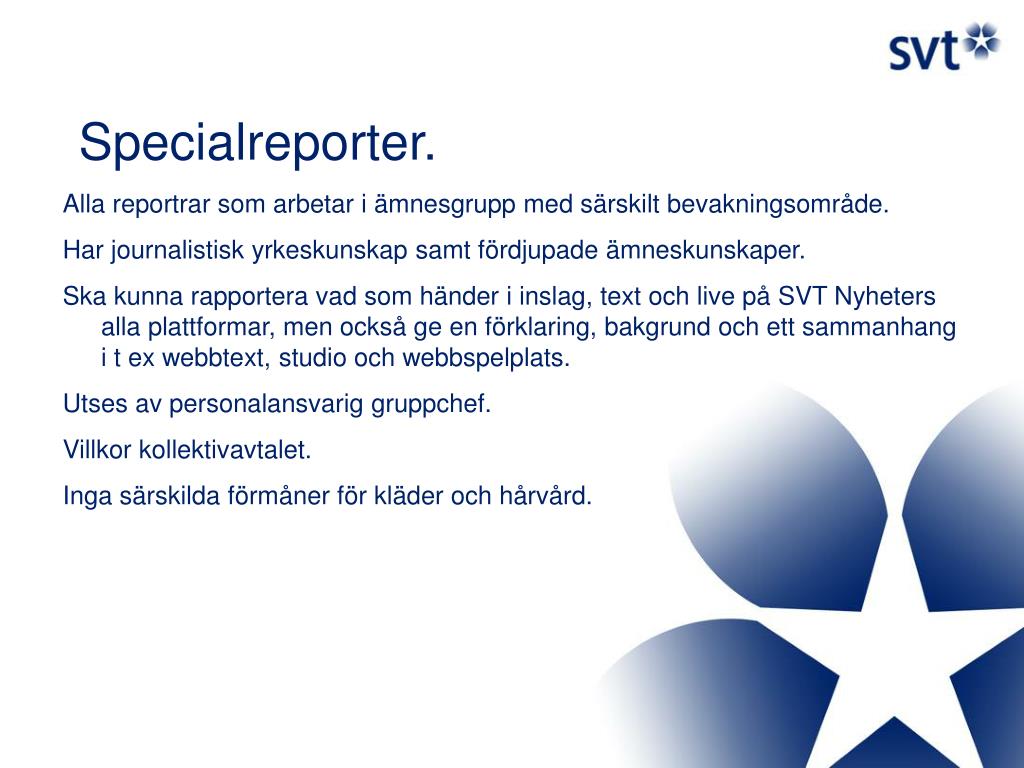 svt

Specialreporter.

Alla reportrar som arbetar i ämnesgrupp med särskilt bevakningsområde.

Har journalistisk yrkeskunskap samt fördjupade ämneskunskaper.

Ska kunna rapportera vad som händer i inslag, text och live på SVT Nyheters alla plattformar, men också ge en förklaring, bakgrund och ett sammanhang i t ex webbtext, studio och webbspelplats.

Utses av personalansvarig gruppchef.

Villkor kollektivavtalet.

Inga särskilda förmåner för kläder och hårvård.